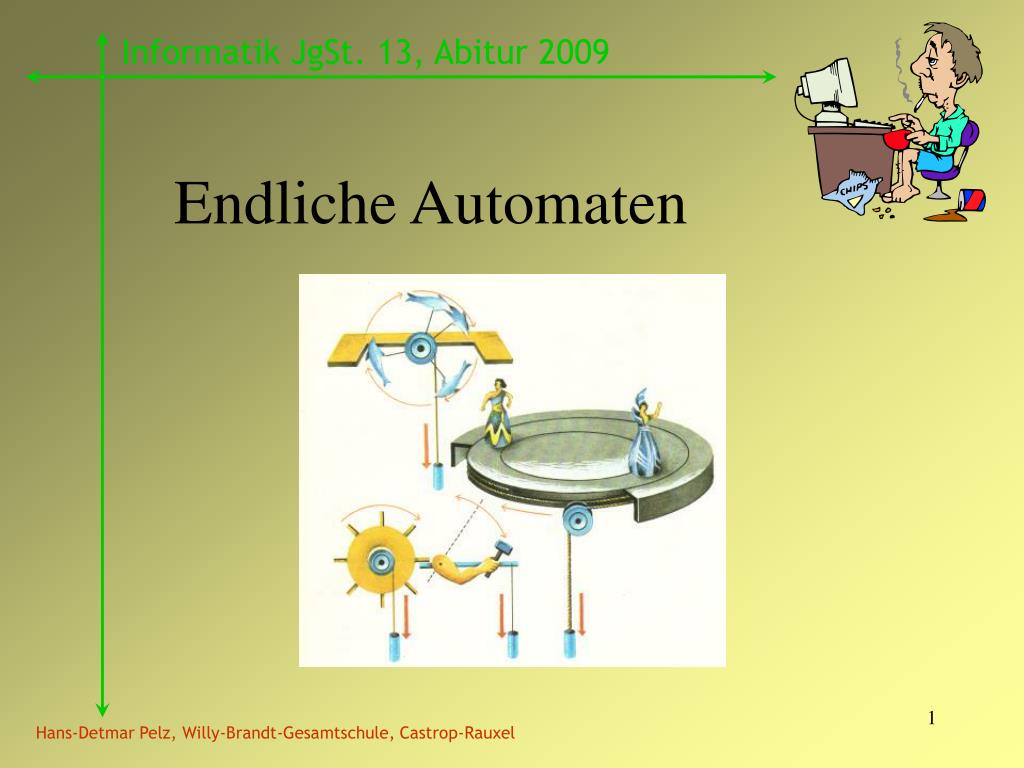 Informatik JgSt. 13, Abitur 2009

CHIPS

Endliche Automaten

1

Hans-Detmar Pelz, Willy-Brandt-Gesamtschule, Castrop-Rauxel